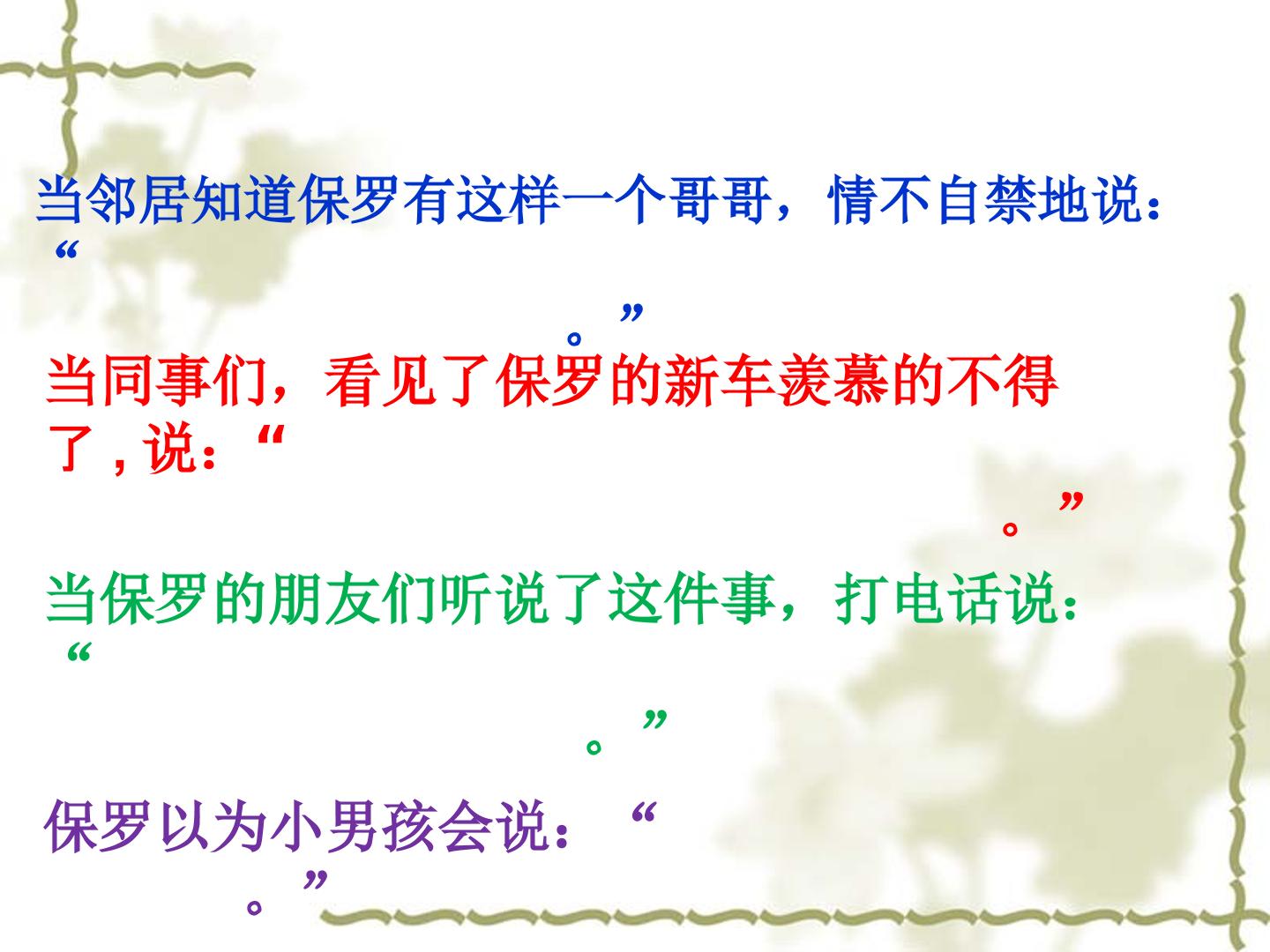 当邻居知道保罗有这样一个哥哥，情不自禁地说：“

。”

当同事们，看见了保罗的新车羡慕的不得了，说：“

。”

当保罗的朋友们听说了这件事，打电话说：“

。”

保罗以为小男孩会说：“

。”